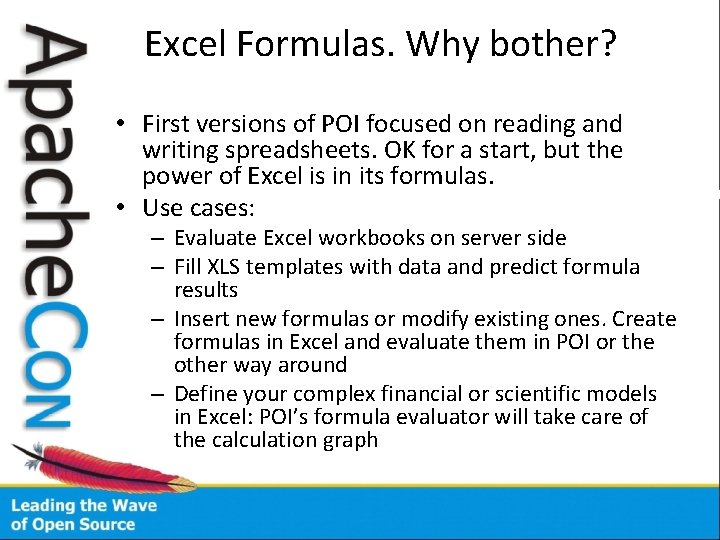 ApacheCon

Excel Formulas. Why bother?

• First versions of POI focused on reading and writing spreadsheets. OK for a start, but the power of Excel is in its formulas.
• Use cases:
– Evaluate Excel workbooks on server side
– Fill XLS templates with data and predict formula results
– Insert new formulas or modify existing ones. Create formulas in Excel and evaluate them in POI or the other way around
– Define your complex financial or scientific models in Excel: POI's formula evaluator will take care of the calculation graph

Leading the Wave of Open Source